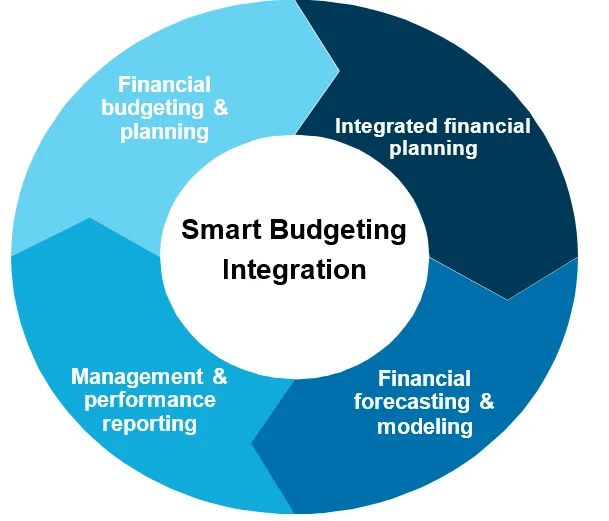 Financial budgeting & planning

Integrated financial planning

Smart Budgeting Integration

Management & performance reporting

Financial forecasting & modeling